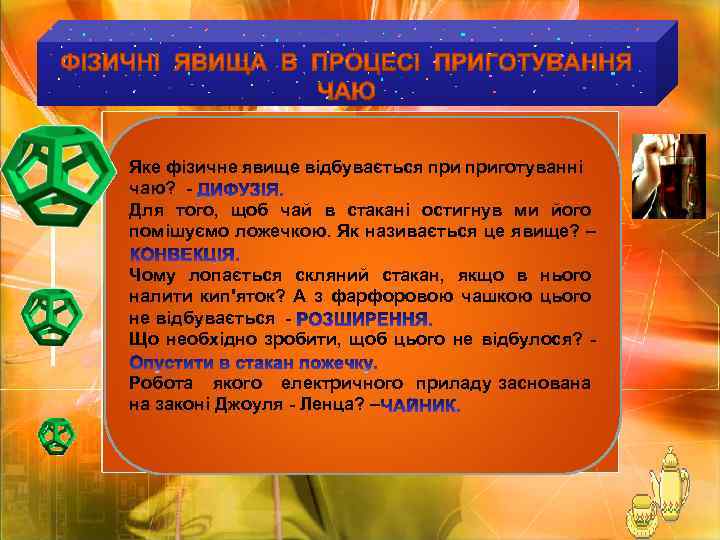 ФІЗИЧНІ ЯВИЩА В ПРОЦЕСІ ПРИГОТУВАННЯ ЧАЮ

Яке фізичне явище відбувається при приготуванні чаю? - ДИФУЗІЯ.
Для того, щоб чай в стакані остигнув ми його помішуємо ложечкою. Як називається це явище? – КОНВЕКЦІЯ.
Чому лопається скляний стакан, якщо в нього налити кип'яток? А з фарфоровою чашкою цього не відбувається - РОЗШИРЕННЯ.
Що необхідно зробити, щоб цього не відбулося? - Опустити в стакан ложечку.
Робота якого електричного приладу заснована на законі Джоуля - Ленца? –ЧАЙНИК.